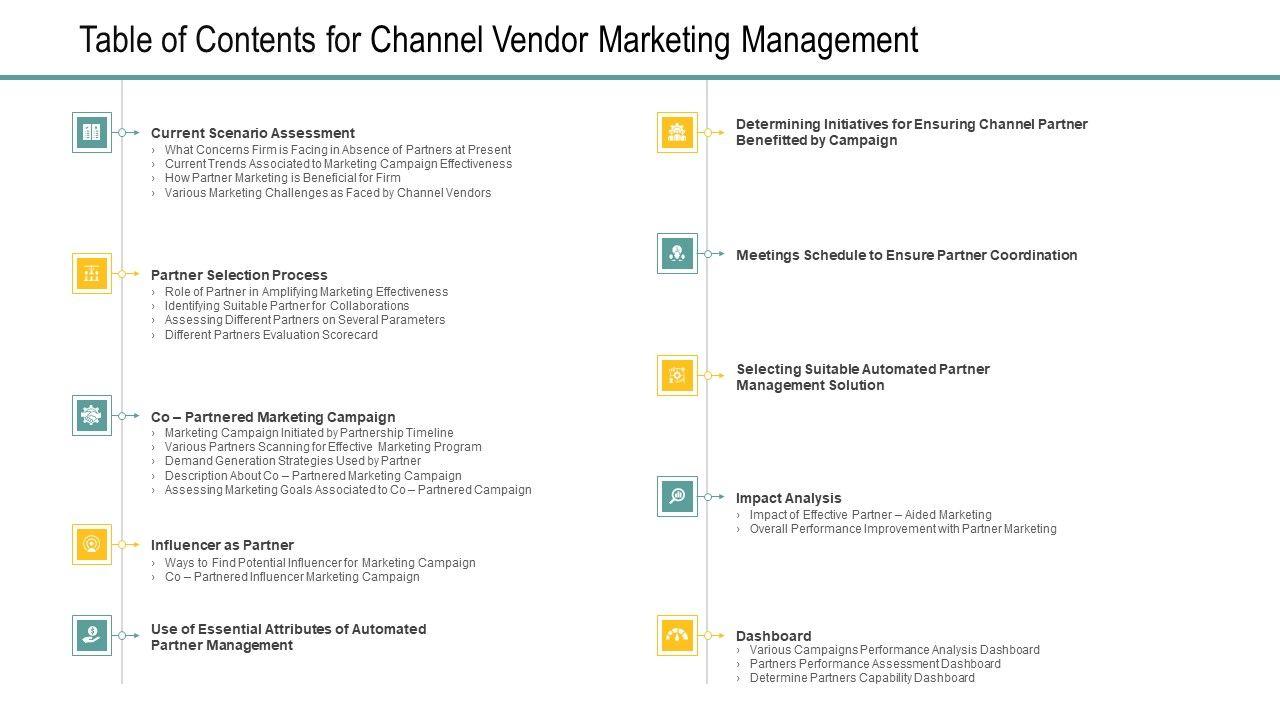 Table of Contents for Channel Vendor Marketing Management

Current Scenario Assessment
› What Concerns Firm is Facing in Absence of Partners at Present
› Current Trends Associated to Marketing Campaign Effectiveness
› How Partner Marketing is Beneficial for Firm
› Various Marketing Challenges as Faced by Channel Vendors

Partner Selection Process
› Role of Partner in Amplifying Marketing Effectiveness
› Identifying Suitable Partner for Collaborations
› Assessing Different Partners on Several Parameters
› Different Partners Evaluation Scorecard

Co – Partnered Marketing Campaign
› Marketing Campaign Initiated by Partnership Timeline
› Various Partners Scanning for Effective Marketing Program
› Demand Generation Strategies Used by Partner
› Description About Co – Partnered Marketing Campaign
› Assessing Marketing Goals Associated to Co – Partnered Campaign

Influencer as Partner
› Ways to Find Potential Influencer for Marketing Campaign
› Co – Partnered Influencer Marketing Campaign

Use of Essential Attributes of Automated Partner Management

Determining Initiatives for Ensuring Channel Partner Benefitted by Campaign

Meetings Schedule to Ensure Partner Coordination

Selecting Suitable Automated Partner Management Solution

Impact Analysis
› Impact of Effective Partner – Aided Marketing
› Overall Performance Improvement with Partner Marketing

Dashboard
› Various Campaigns Performance Analysis Dashboard
› Partners Performance Assessment Dashboard
› Determine Partners Capability Dashboard